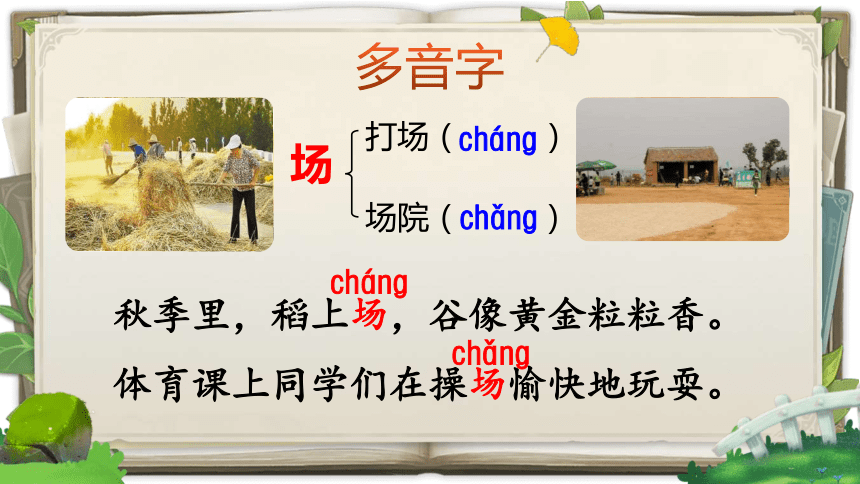 多音字

场
打场（cháng）
场院（chǎng）

cháng
秋季里，稻上场，谷像黄金粒粒香。

chǎng
体育课上同学们在操场愉快地玩耍。